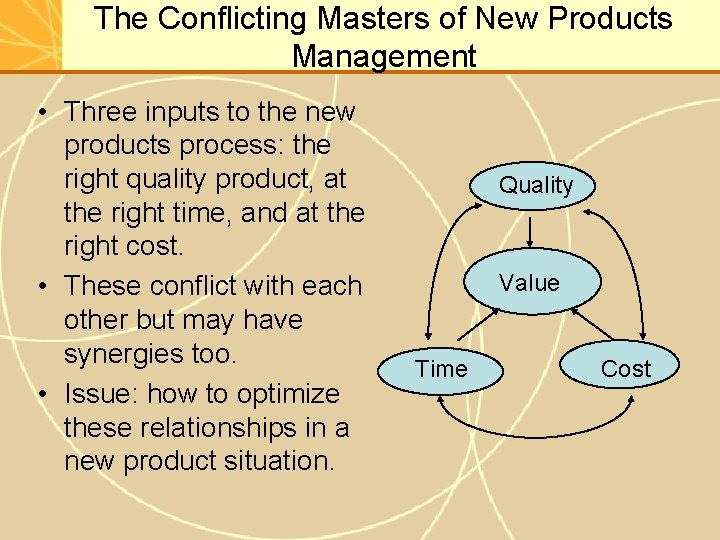 The Conflicting Masters of New Products Management

• Three inputs to the new products process: the right quality product, at the right time, and at the right cost.
• These conflict with each other but may have synergies too.
• Issue: how to optimize these relationships in a new product situation.

Quality

Value

Time

Cost